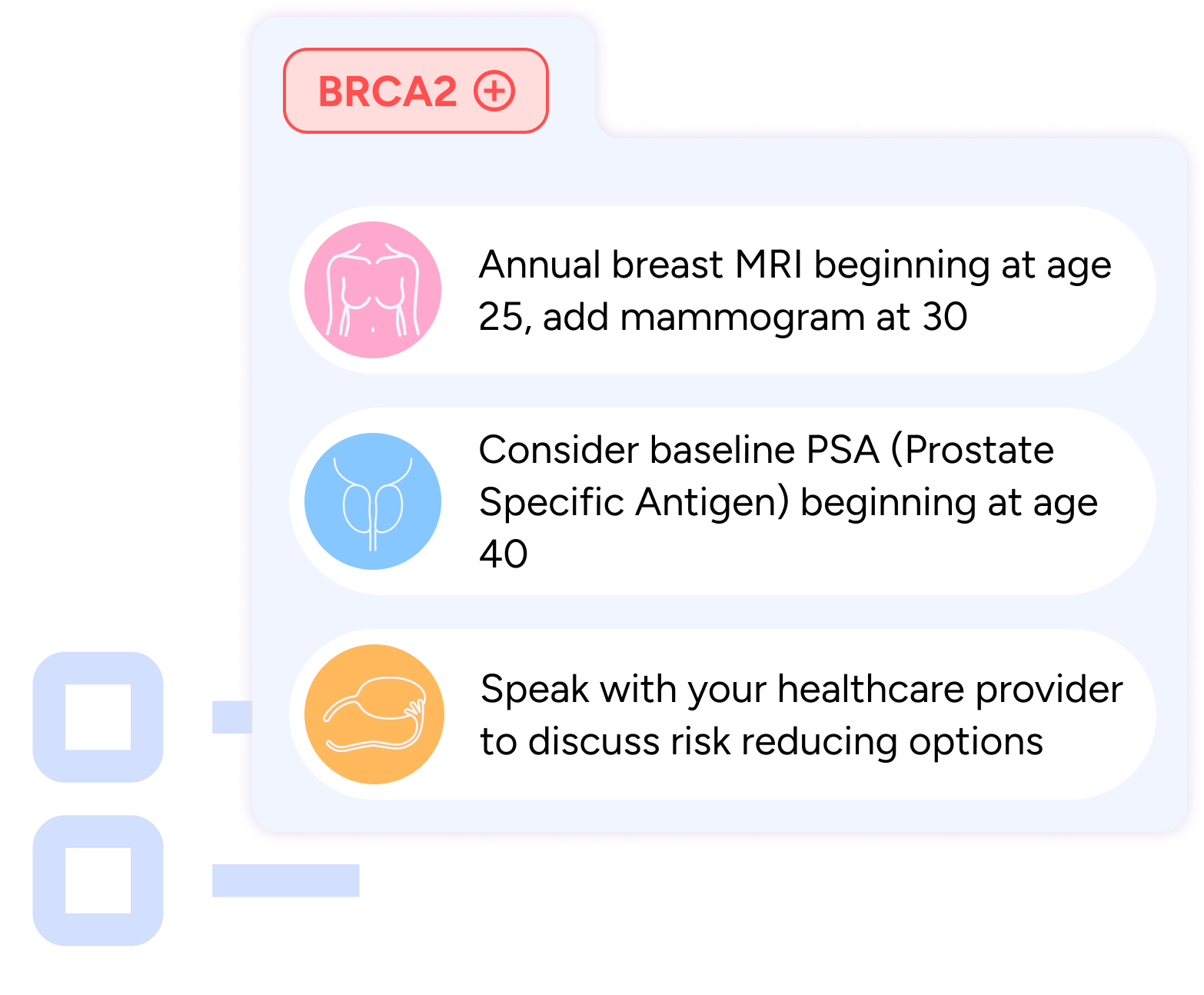 BRCA2 +

Annual breast MRI beginning at age 25, add mammogram at 30

Consider baseline PSA (Prostate Specific Antigen) beginning at age 40

Speak with your healthcare provider to discuss risk reducing options